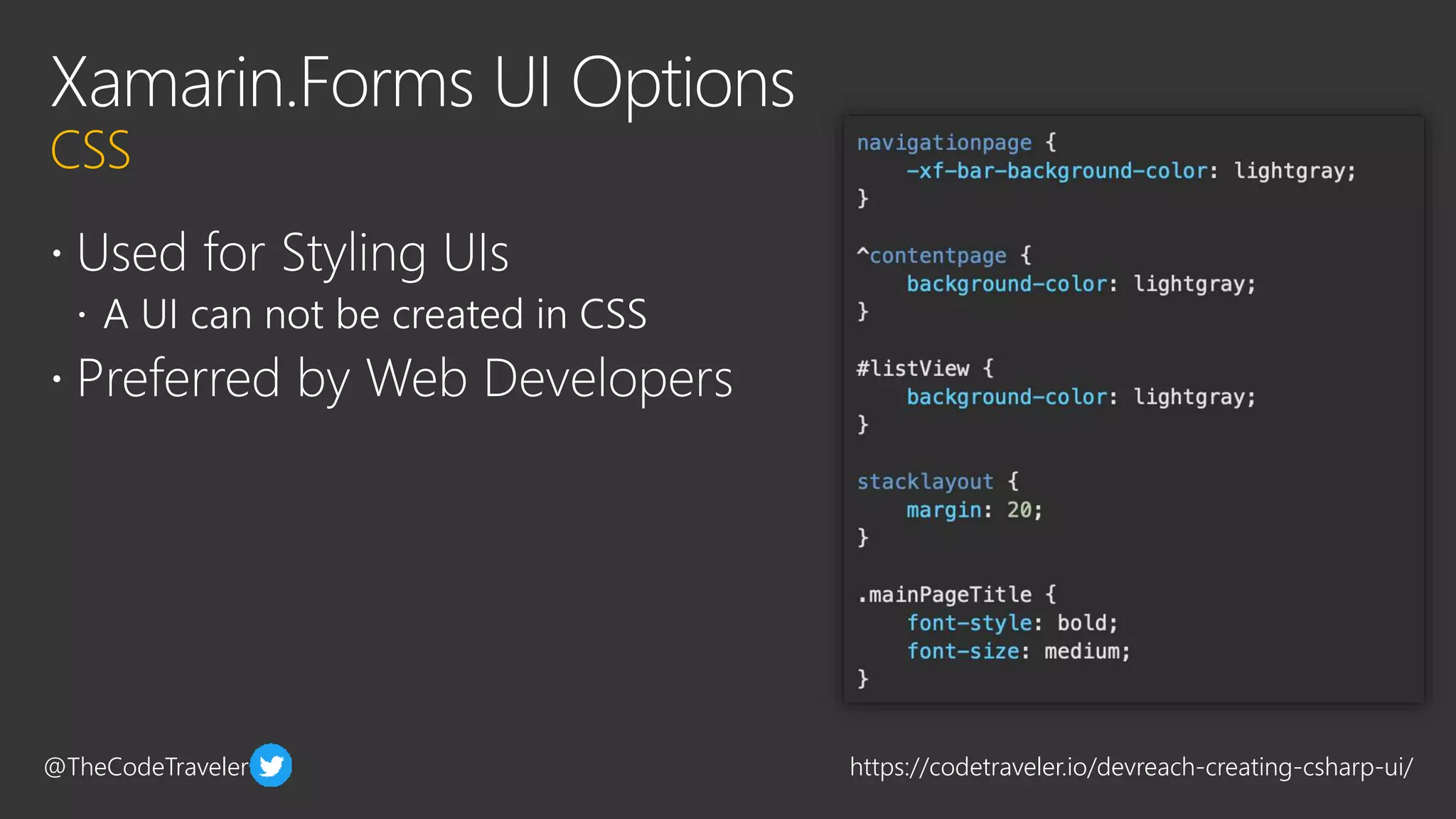 Xamarin.Forms UI Options
CSS

• Used for Styling UIs
  • A UI can not be created in CSS
• Preferred by Web Developers

navigationpage {
    -xf-bar-background-color: lightgray;
}

^contentpage {
    background-color: lightgray;
}

#listView {
    background-color: lightgray;
}

stacklayout {
    margin: 20;
}

.mainPageTitle {
    font-style: bold;
    font-size: medium;
}

@TheCodeTraveler

https://codetraveler.io/devreach-creating-csharp-ui/